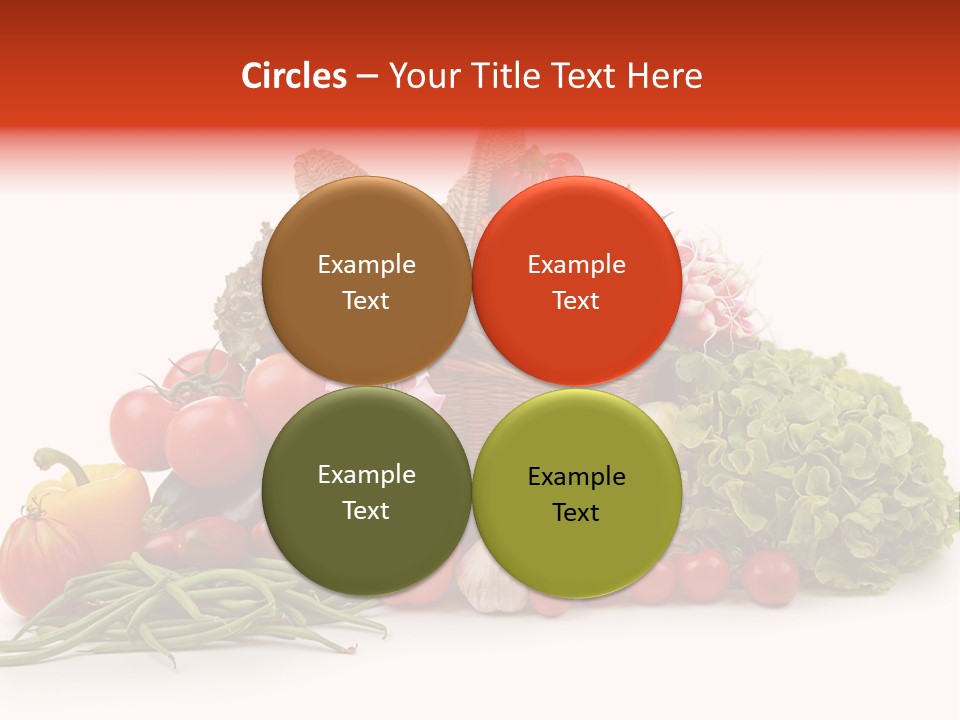 Circles – Your Title Text Here

Example Text

Example Text

Example Text

Example Text